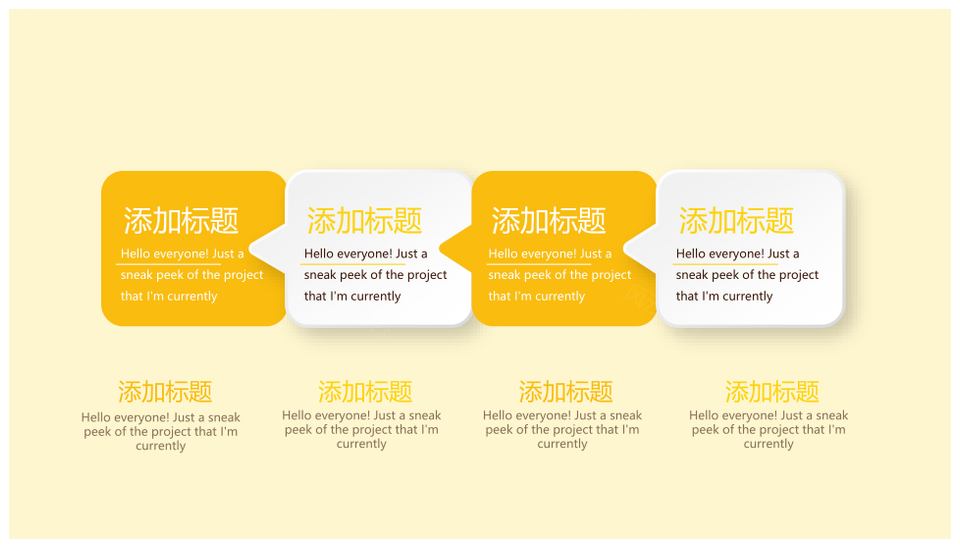 添加标题

Hello everyone! Just a sneak peek of the project that I'm currently

添加标题

Hello everyone! Just a sneak peek of the project that I'm currently

添加标题

Hello everyone! Just a sneak peek of the project that I'm currently

添加标题

Hello everyone! Just a sneak peek of the project that I'm currently

添加标题

Hello everyone! Just a sneak peek of the project that I'm currently

添加标题

Hello everyone! Just a sneak peek of the project that I'm currently

添加标题

Hello everyone! Just a sneak peek of the project that I'm currently

添加标题

Hello everyone! Just a sneak peek of the project that I'm currently